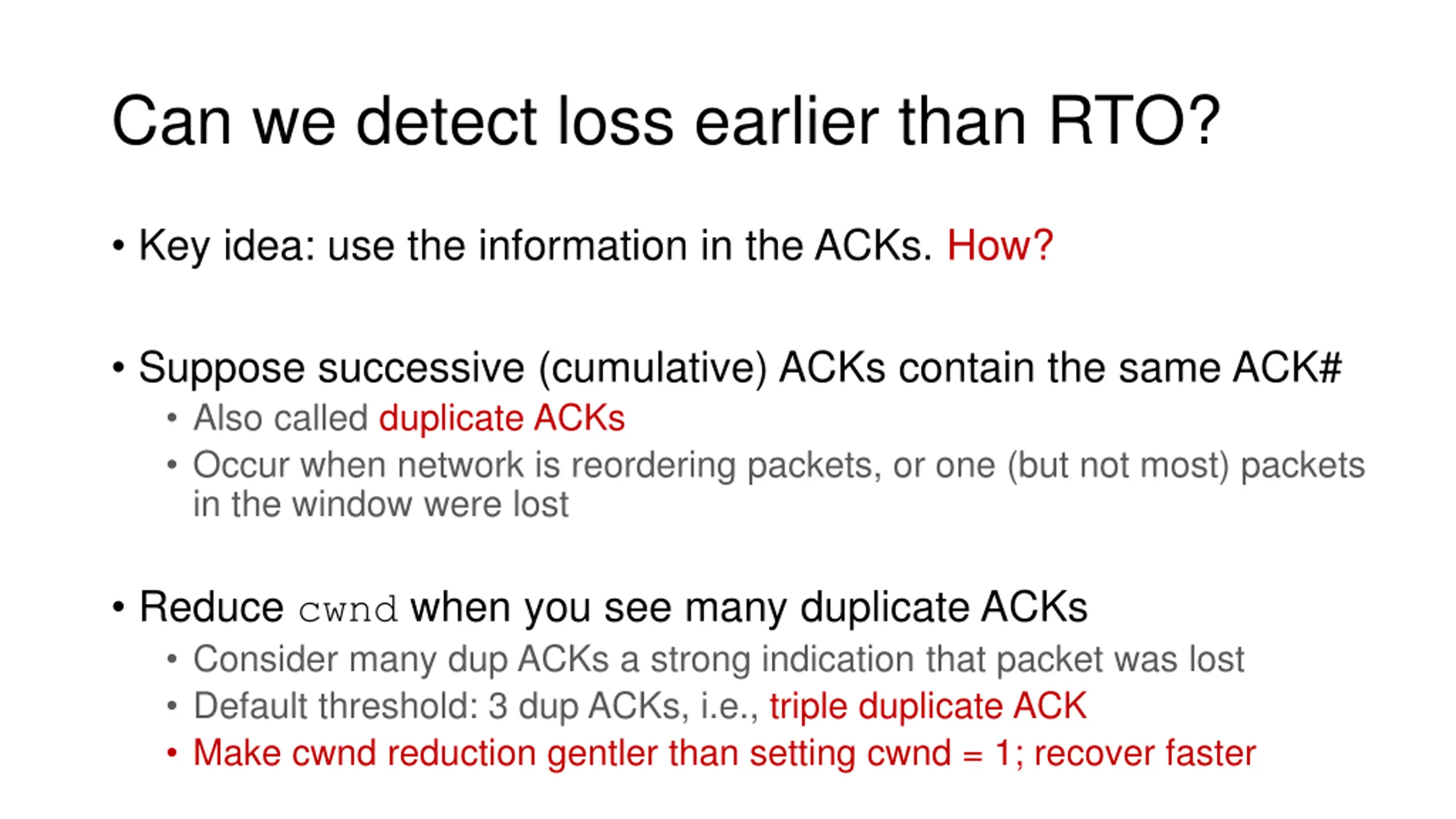 Can we detect loss earlier than RTO?

• Key idea: use the information in the ACKs. How?

• Suppose successive (cumulative) ACKs contain the same ACK#
  • Also called duplicate ACKs
  • Occur when network is reordering packets, or one (but not most) packets in the window were lost

• Reduce cwnd when you see many duplicate ACKs
  • Consider many dup ACKs a strong indication that packet was lost
  • Default threshold: 3 dup ACKs, i.e., triple duplicate ACK
  • Make cwnd reduction gentler than setting cwnd = 1; recover faster